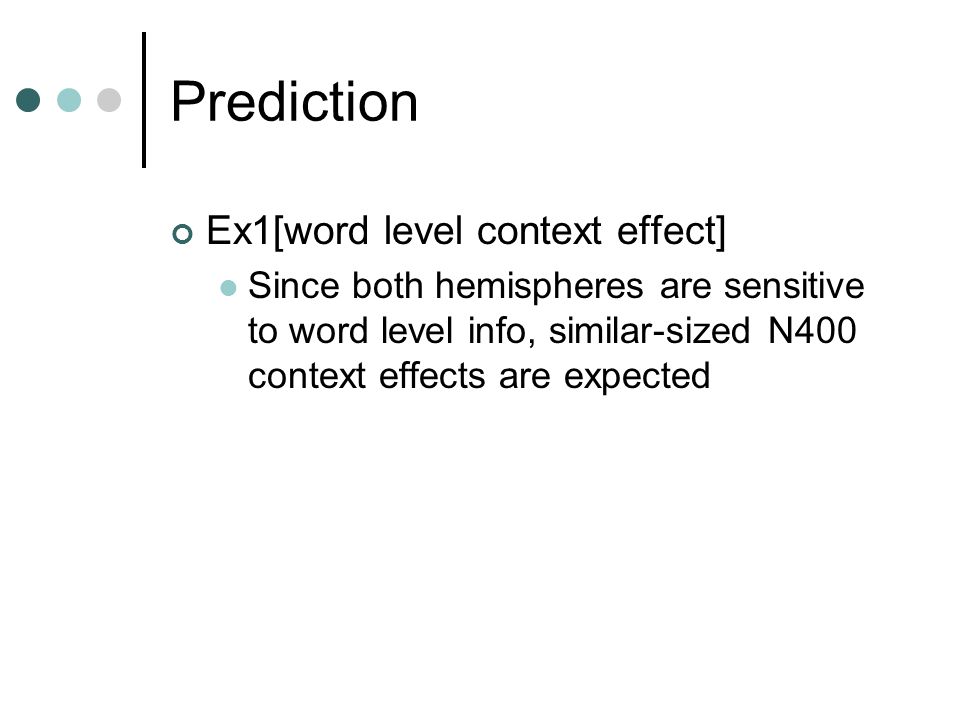 Prediction

Ex1[word level context effect]

Since both hemispheres are sensitive to word level info, similar-sized N400 context effects are expected